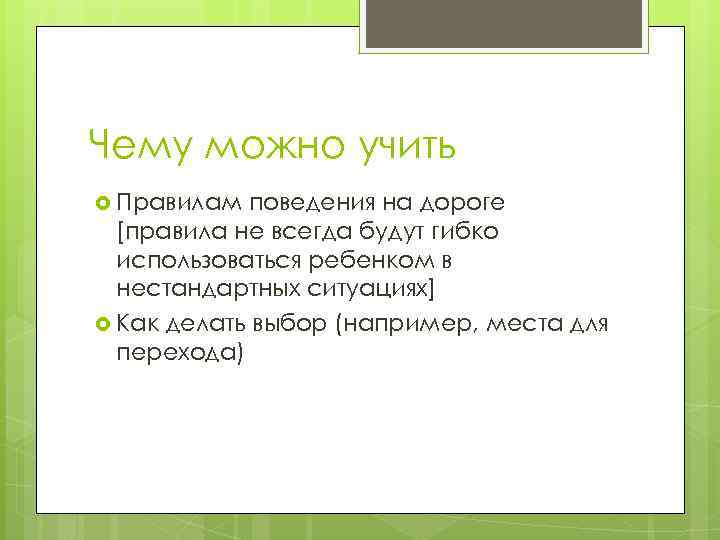 Чему можно учить

Правилам поведения на дороге [правила не всегда будут гибко использоваться ребенком в нестандартных ситуациях]

Как делать выбор (например, места для перехода)